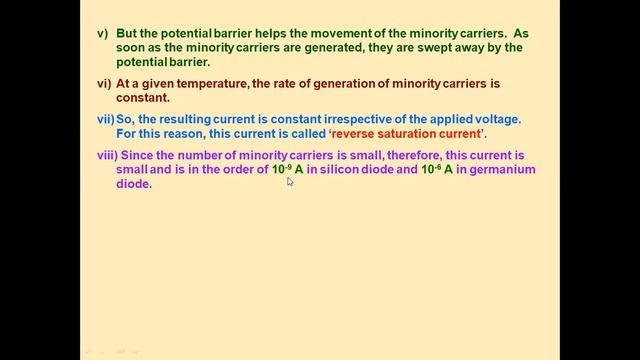 v) But the potential barrier helps the movement of the minority carriers. As soon as the minority carriers are generated, they are swept away by the potential barrier.

vi) At a given temperature, the rate of generation of minority carriers is constant.

vii) So, the resulting current is constant irrespective of the applied voltage. For this reason, this current is called 'reverse saturation current'.

viii) Since the number of minority carriers is small, therefore, this current is small and is in the order of $10^{-9}$ A in silicon diode and $10^{-6}$ A in germanium diode.